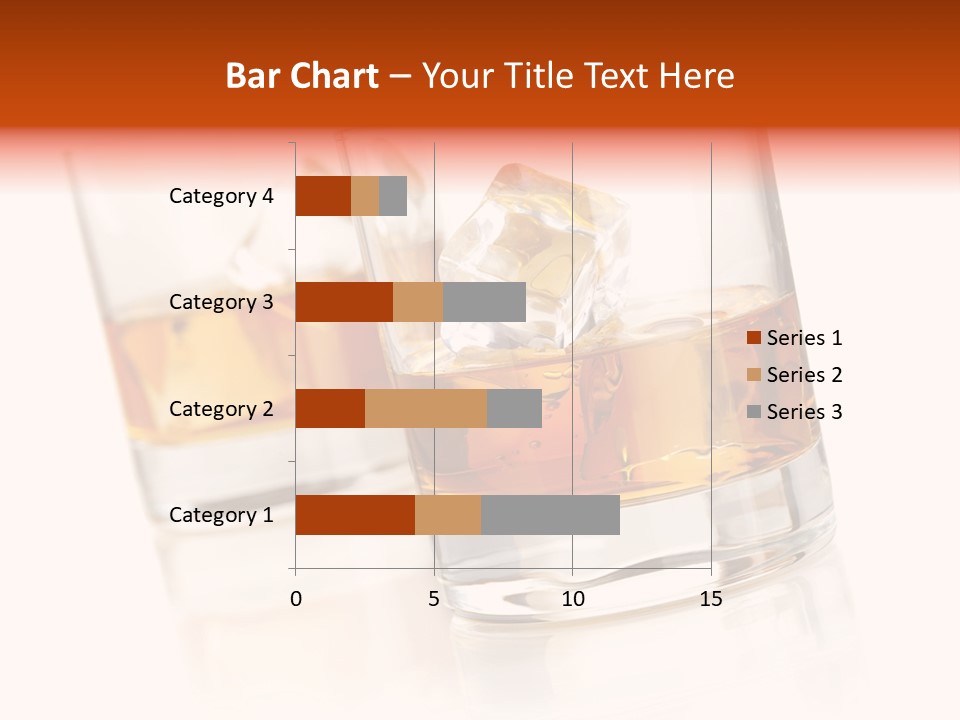 Bar Chart – Your Title Text Here

Category 4
Category 3
Category 2
Category 1

0
5
10
15

Series 1
Series 2
Series 3